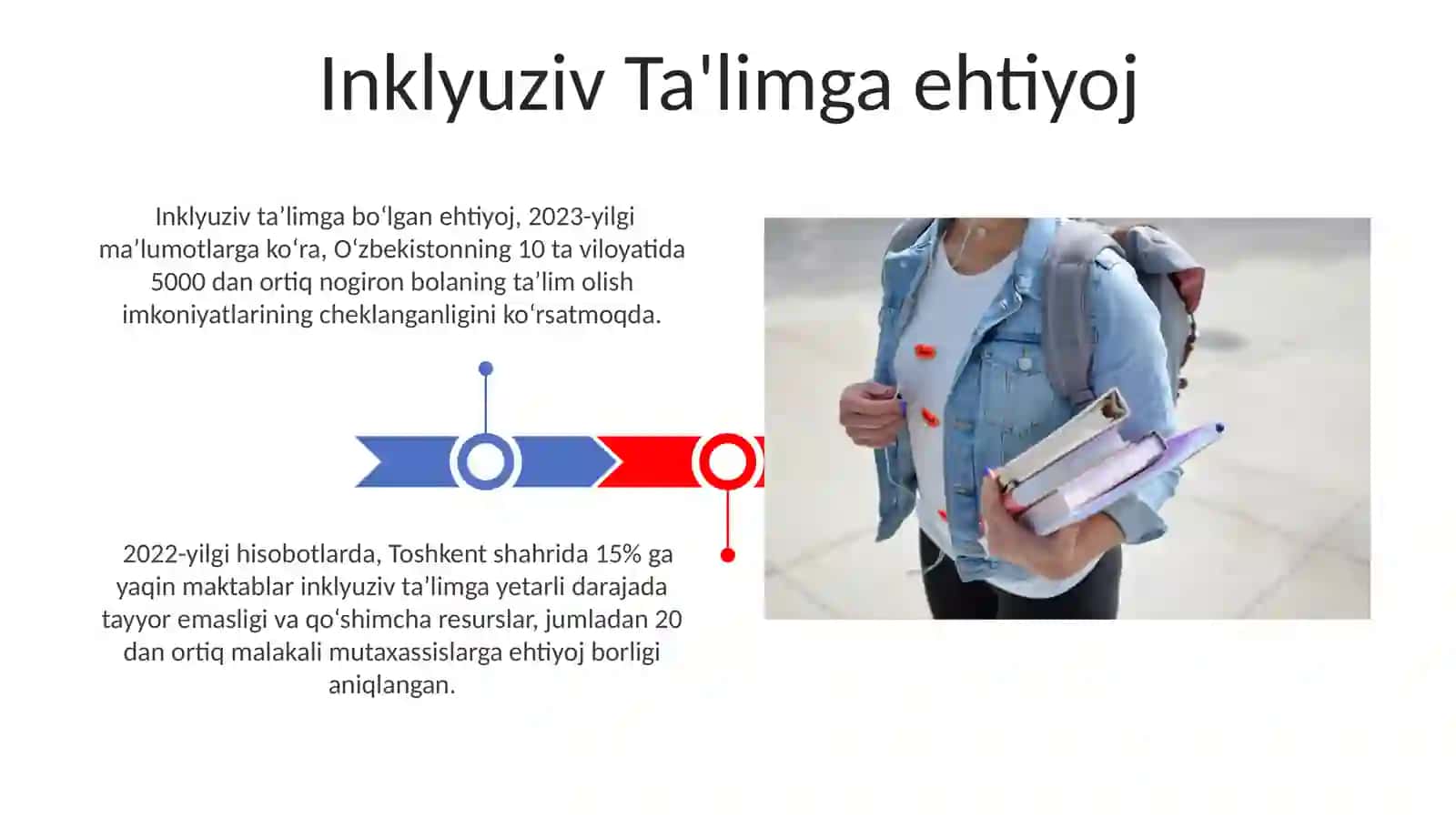 Inklyuziv Ta'limga ehtiyoj

Inklyuziv ta’limga bo‘lgan ehtiyoj, 2023-yilgi ma’lumotlarga ko‘ra, O‘zbekistonning 10 ta viloyatida 5000 dan ortiq nogiron bolaning ta’lim olish imkoniyatlarining cheklanganligini ko‘rsatmoqda.

2022-yilgi hisobotlarda, Toshkent shahrida 15% ga yaqin maktablar inklyuziv ta’limga yetarli darajada tayyor emasligi va qo‘shimcha resurslar, jumladan 20 dan ortiq malakali mutaxassislarga ehtiyoj borligi aniqlangan.